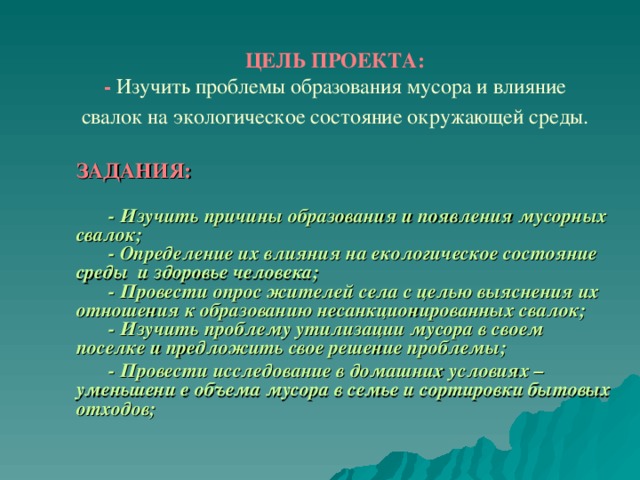 ЦЕЛЬ ПРОЕКТА:
- Изучить проблемы образования мусора и влияние свалок на экологическое состояние окружающей среды.

ЗАДАНИЯ:

- Изучить причины образования и появления мусорных свалок;
- Определение их влияния на екологическое состояние среды и здоровье человека;
- Провести опрос жителей села с целью выяснения их отношения к образованию несанкционированных свалок;
- Изучить проблему утилизации мусора в своем поселке и предложить свое решение проблемы;

- Провести исследование в домашних условиях – уменьшени е объема мусора в семье и сортировки бытовых отходов;